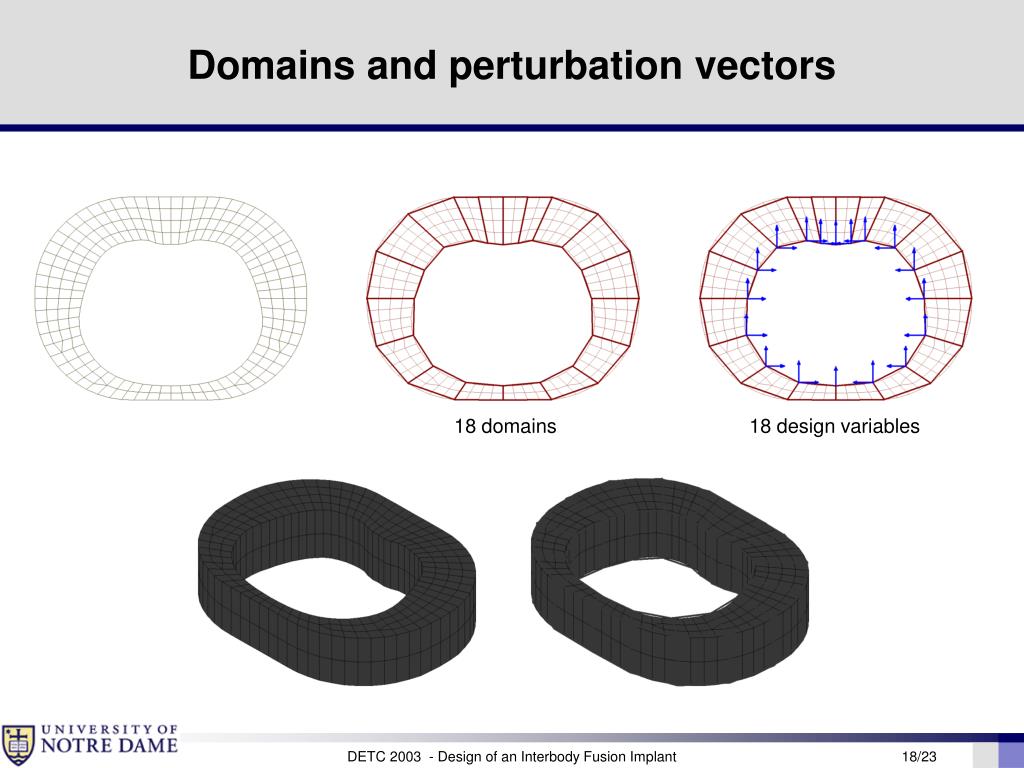 Domains and perturbation vectors

18 domains

18 design variables

UNIVERSITY OF NOTRE DAME

DETC 2003 - Design of an Interbody Fusion Implant

18/23